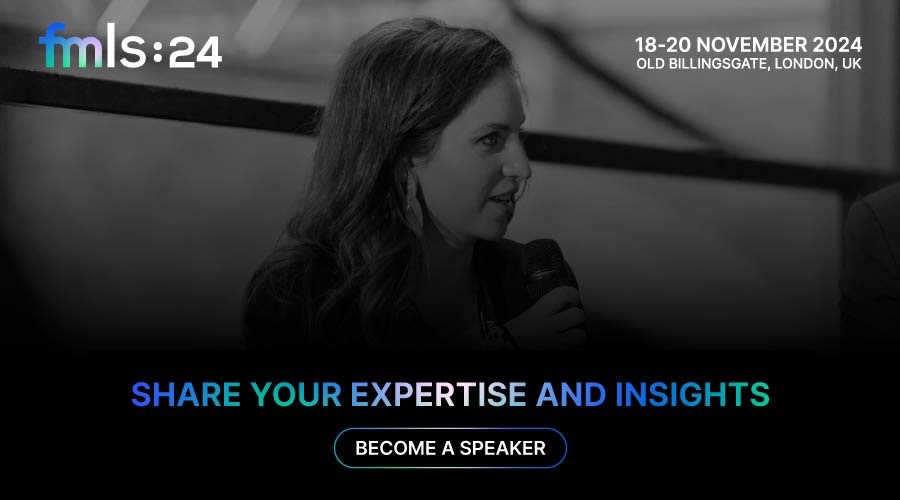 fmls:24

18-20 NOVEMBER 2024
OLD BILLINGSGATE, LONDON, UK

SHARE YOUR EXPERTISE AND INSIGHTS

BECOME A SPEAKER